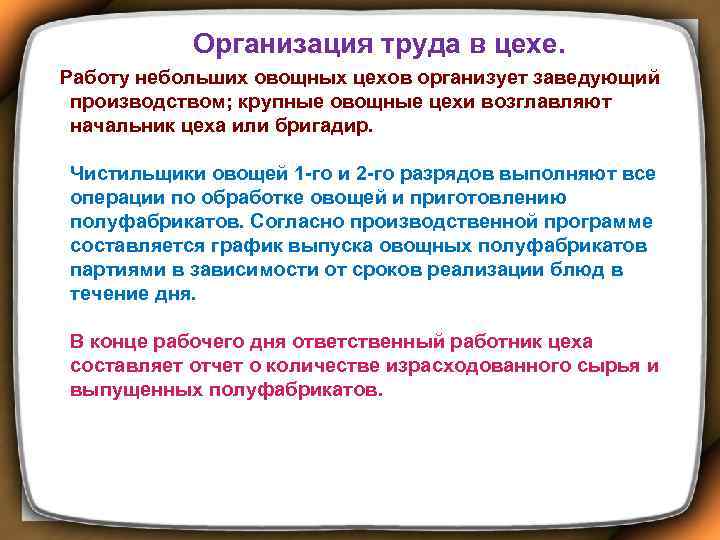 Организация труда в цехе.

Работу небольших овощных цехов организует заведующий производством; крупные овощные цехи возглавляют начальник цеха или бригадир.

Чистильщики овощей 1-го и 2-го разрядов выполняют все операции по обработке овощей и приготовлению полуфабрикатов. Согласно производственной программе составляется график выпуска овощных полуфабрикатов партиями в зависимости от сроков реализации блюд в течение дня.

В конце рабочего дня ответственный работник цеха составляет отчет о количестве израсходованного сырья и выпущенных полуфабрикатов.